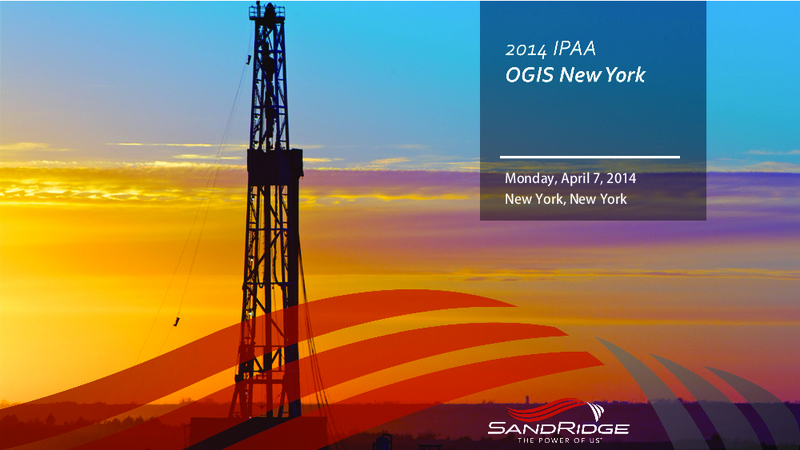 2014 IPAA
OGIS New York

Monday, April 7, 2014
New York, New York

SANDRIDGE
THE POWER OF US